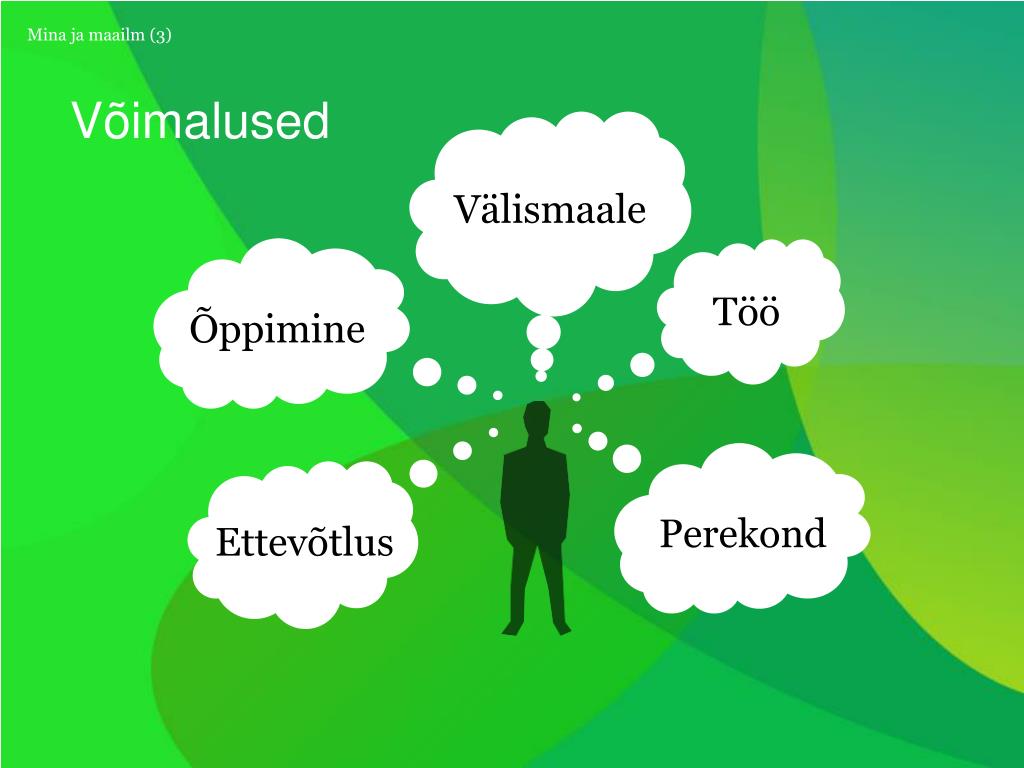 Mina ja maailm (3)

Võimalused

Välismaale

Õppimine

Töö

Ettevõtlus

Perekond